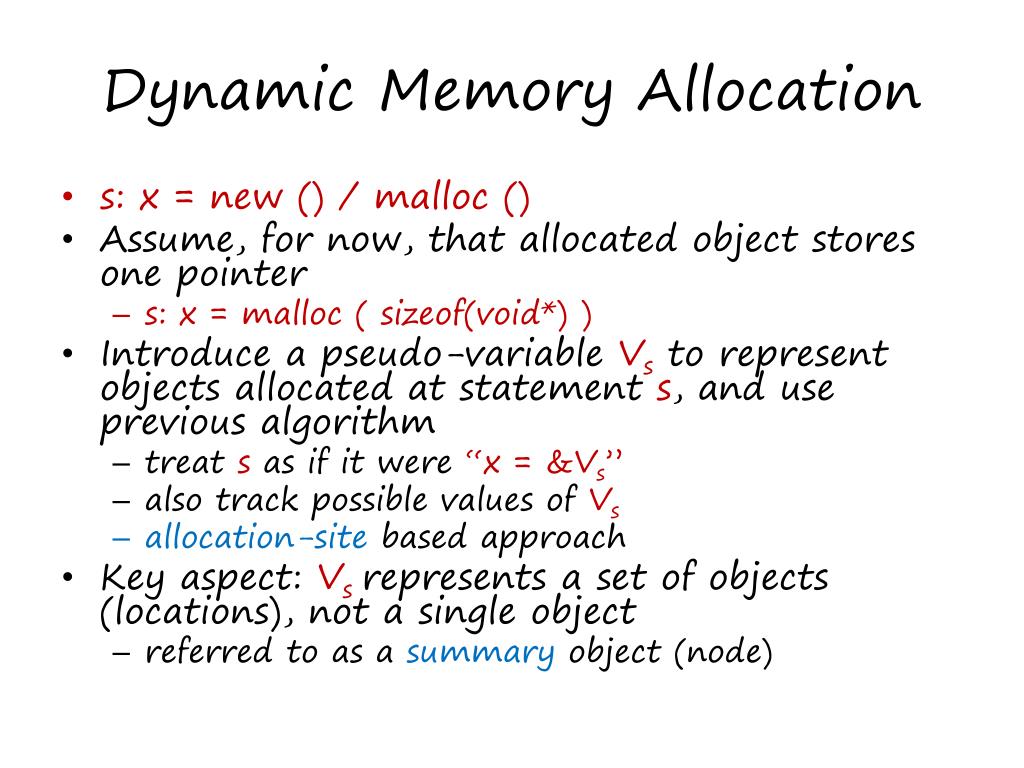 Dynamic Memory Allocation

• s: x = new () / malloc ()
• Assume, for now, that allocated object stores one pointer
– s: x = malloc ( sizeof(void*) )
• Introduce a pseudo-variable $V_s$ to represent objects allocated at statement s, and use previous algorithm
– treat s as if it were "x = &$V_s$"
– also track possible values of $V_s$
– allocation-site based approach
• Key aspect: $V_s$ represents a set of objects (locations), not a single object
– referred to as a summary object (node)